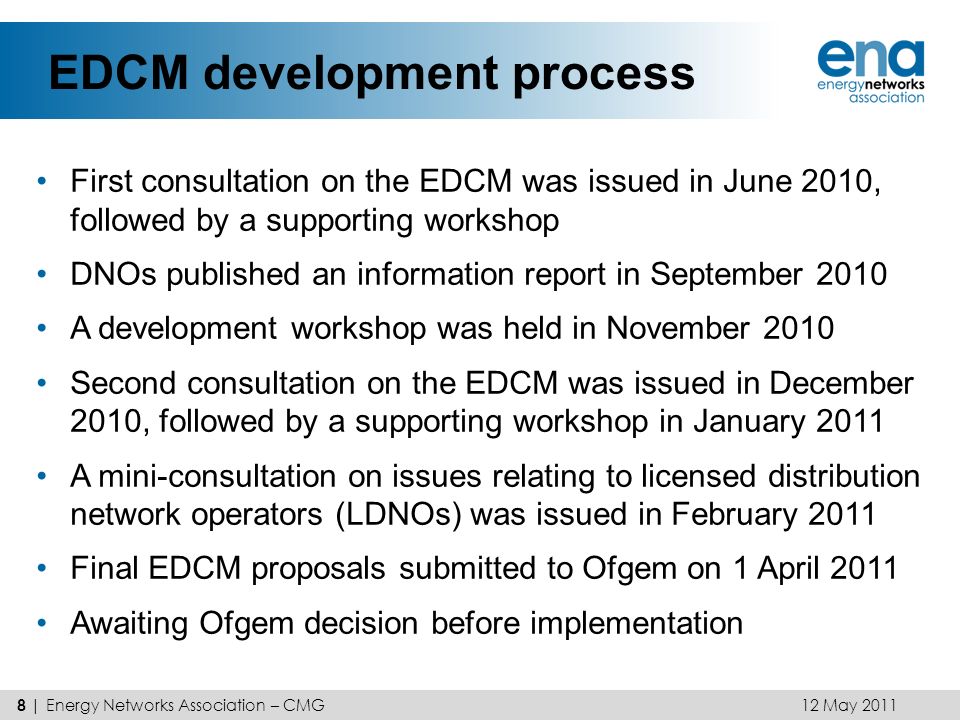 EDCM development process

ena
energynetworks
association

• First consultation on the EDCM was issued in June 2010, followed by a supporting workshop

• DNOs published an information report in September 2010

• A development workshop was held in November 2010

• Second consultation on the EDCM was issued in December 2010, followed by a supporting workshop in January 2011

• A mini-consultation on issues relating to licensed distribution network operators (LDNOs) was issued in February 2011

• Final EDCM proposals submitted to Ofgem on 1 April 2011

• Awaiting Ofgem decision before implementation

8 | Energy Networks Association – CMG 12 May 2011